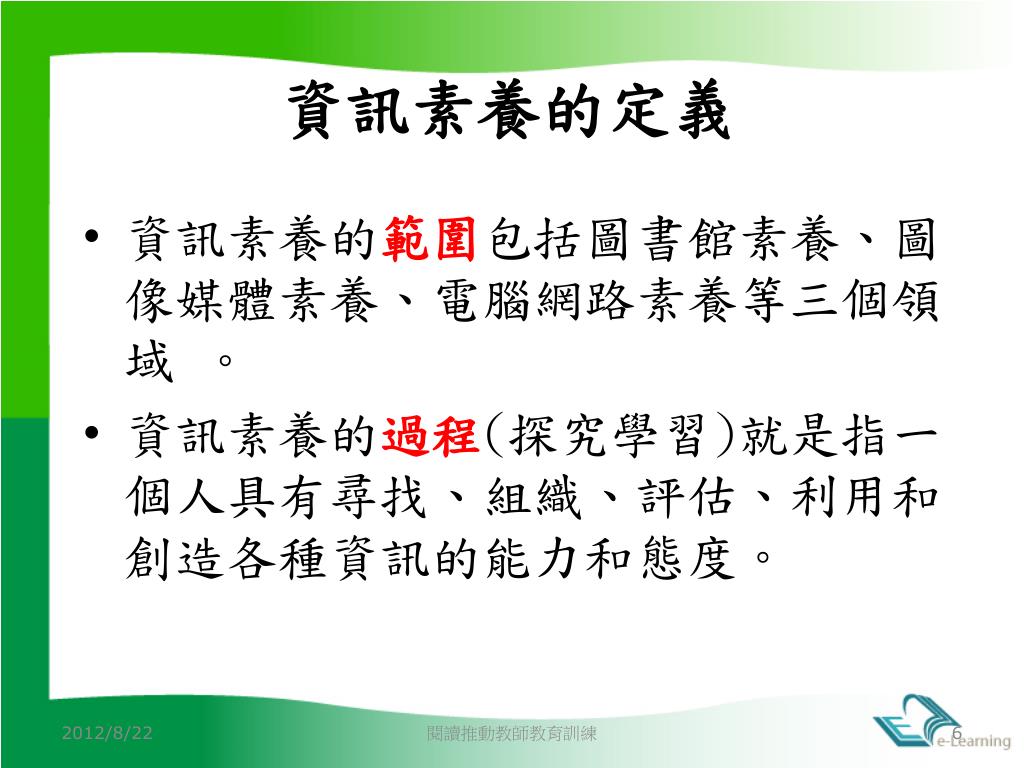 資訊素養的定義

• 資訊素養的範圍包括圖書館素養、圖像媒體素養、電腦網路素養等三個領域 。

• 資訊素養的過程(探究學習)就是指一個人具有尋找、組織、評估、利用和創造各種資訊的能力和態度。

2012/8/22

閱讀推動教師教育訓練

6

e-Learning